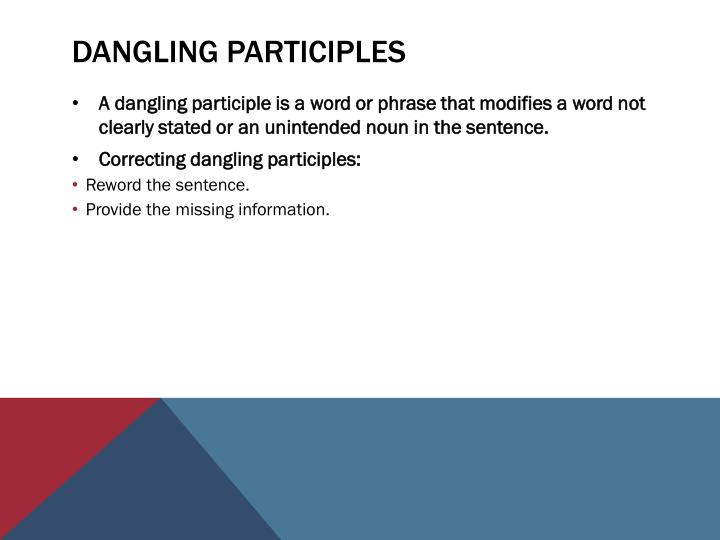 DANGLING PARTICIPLES

• A dangling participle is a word or phrase that modifies a word not clearly stated or an unintended noun in the sentence.

• Correcting dangling participles:

• Reword the sentence.

• Provide the missing information.